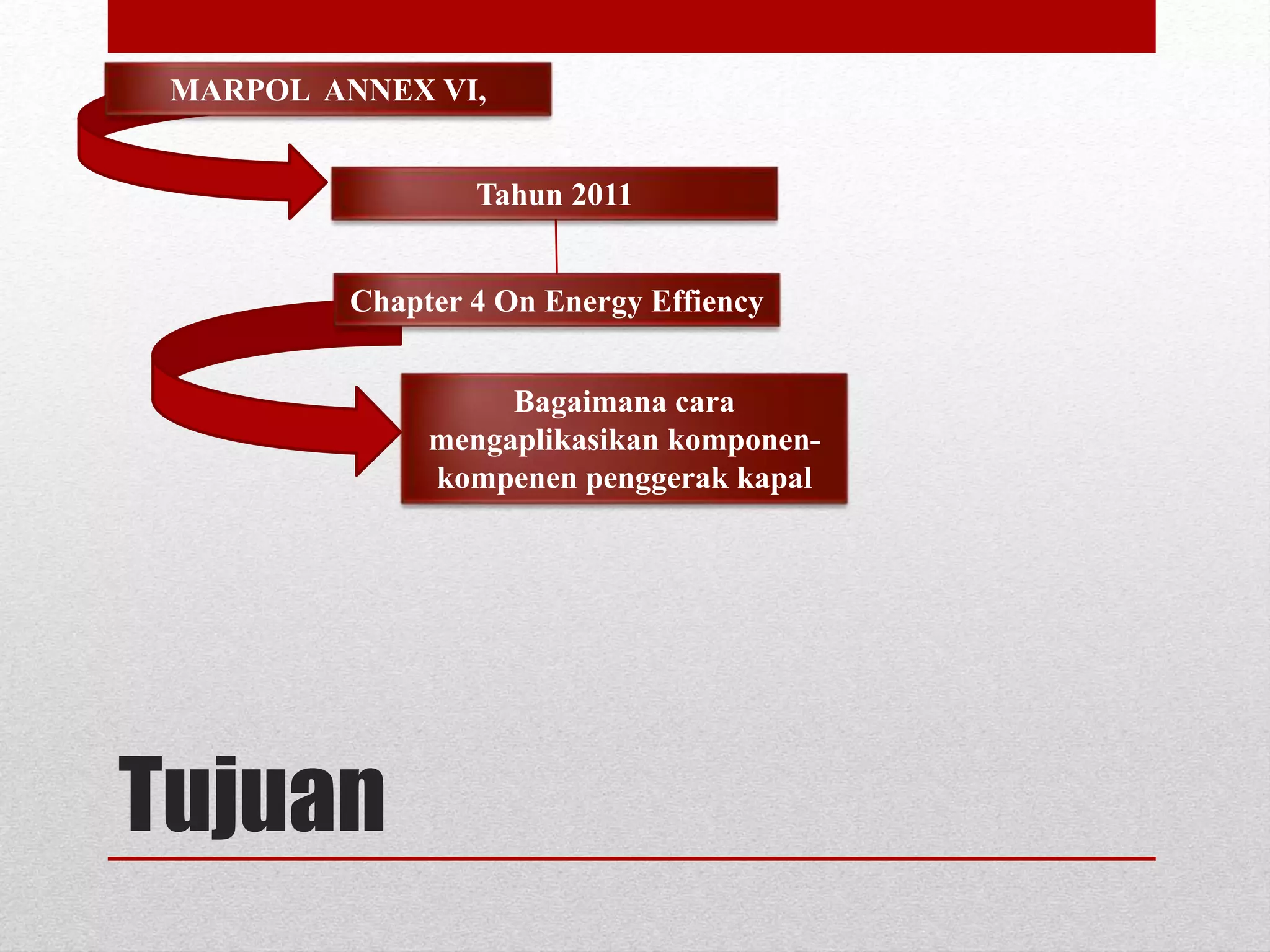 MARPOL ANNEX VI,

Tahun 2011

Chapter 4 On Energy Effiency

Bagaimana cara mengaplikasikan komponen-kompenen penggerak kapal

Tujuan